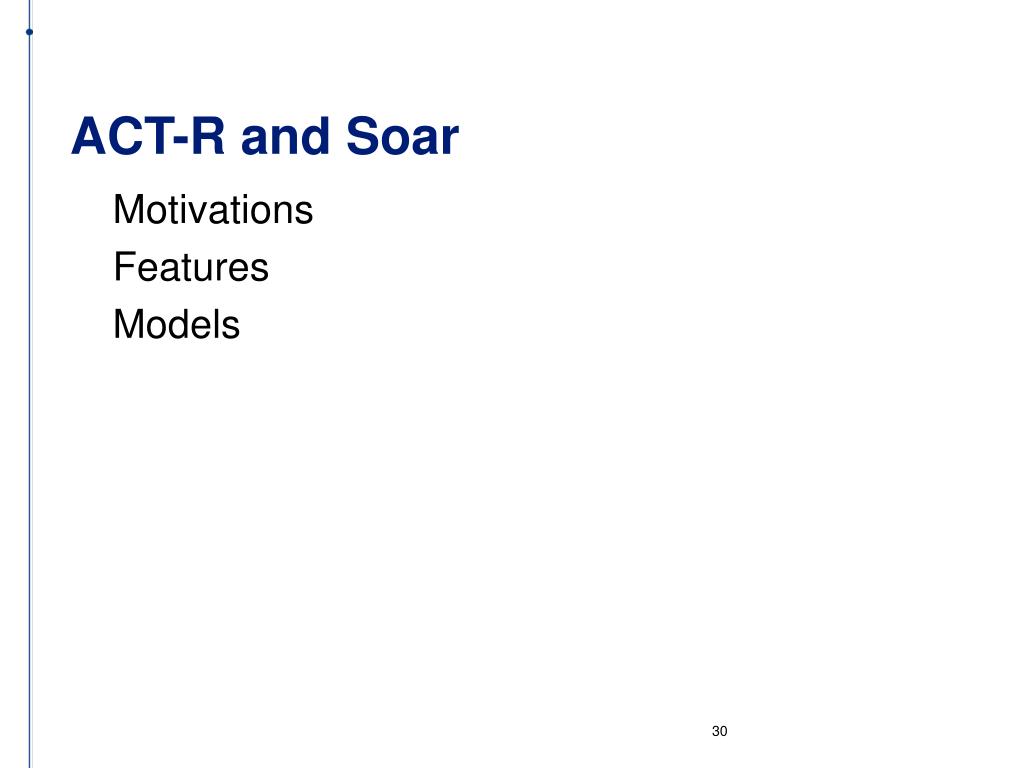 ACT-R and Soar

Motivations

Features

Models

30